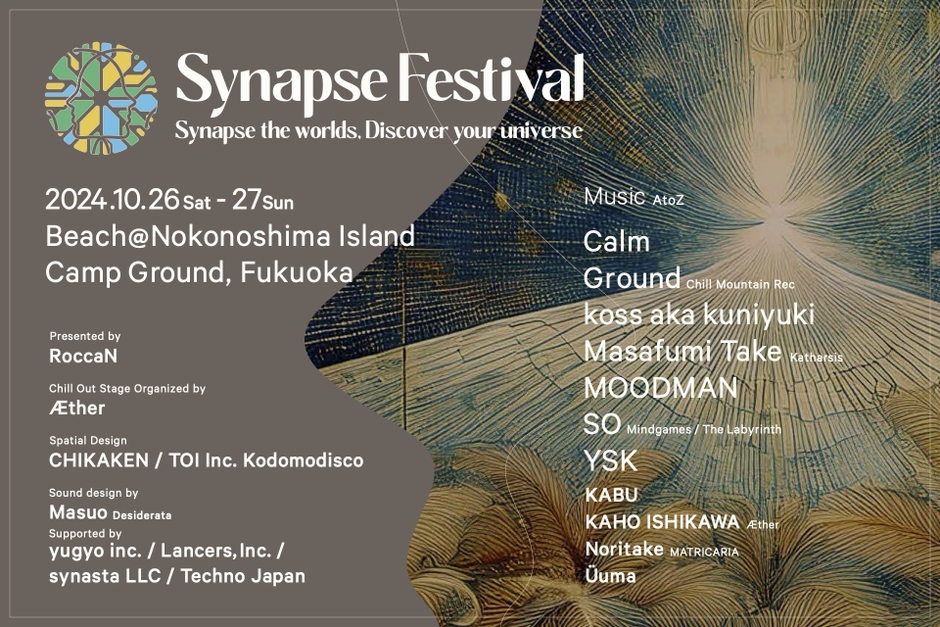 Synapse Festival
Synapse the worlds, Discover your universe

2024.10.26 Sat - 27 Sun
Beach@Nokonoshima Island
Camp Ground, Fukuoka

Presented by
RoccaN

Chill Out Stage Organized by
Æther

Spatial Design
CHIKAKEN / TOI Inc. Kodomodisco

Sound design by
Masuo Desiderata

Supported by
yugyo inc. / Lancers, Inc. / synasta LLC / Techno Japan

Music AtoZ

Calm
Ground Chill Mountain Rec
koss aka kuniyuki
Masafumi Take Katharsis
MOODMAN
SO Mindgames / The Labyrinth
YSK
KABU
KAHO ISHIKAWA Æther
Noritake MATRICARIA
Ūuma